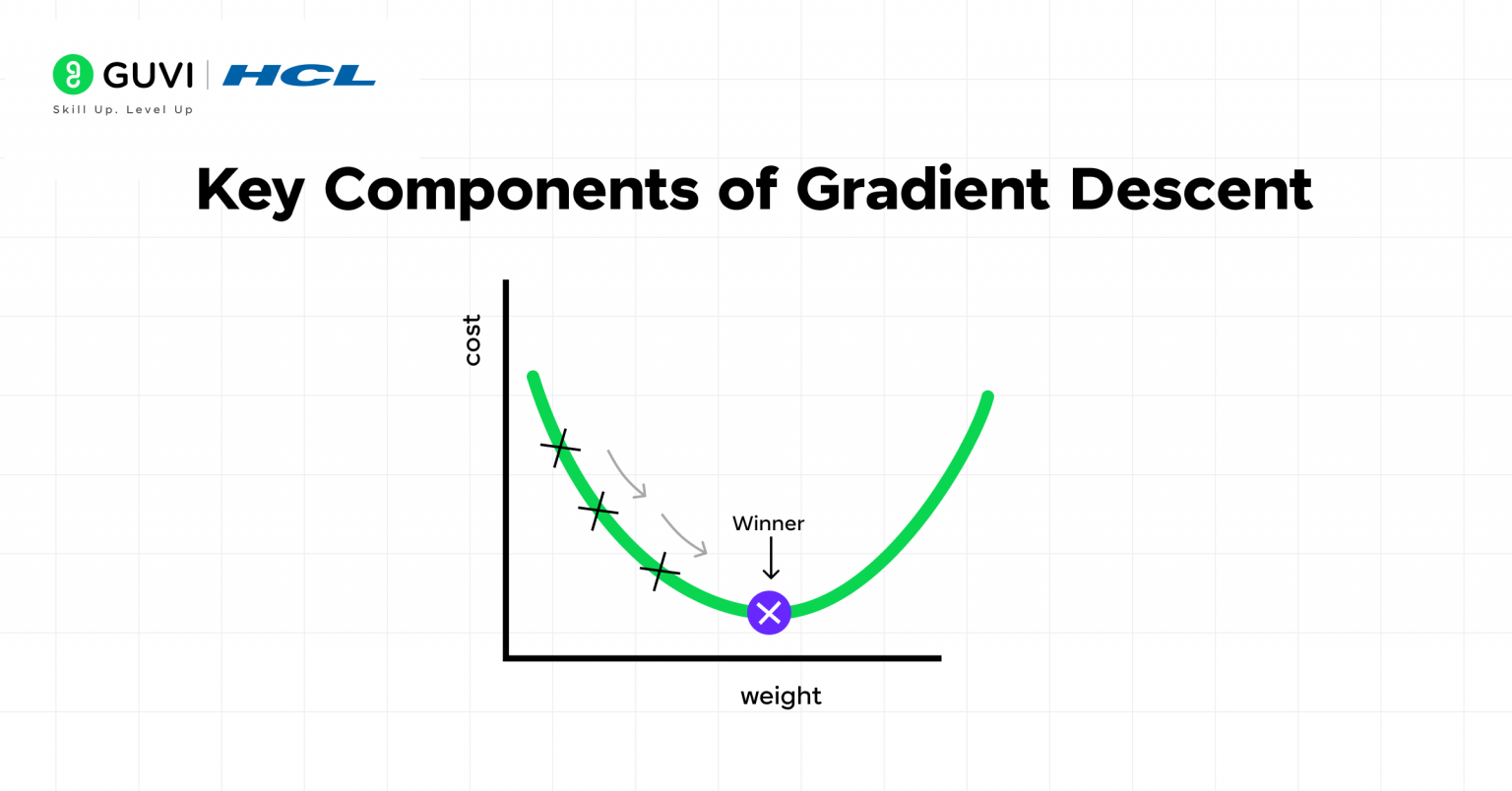 GUVI | HCL
Skill Up. Level Up

Key Components of Gradient Descent

cost

Winner

weight